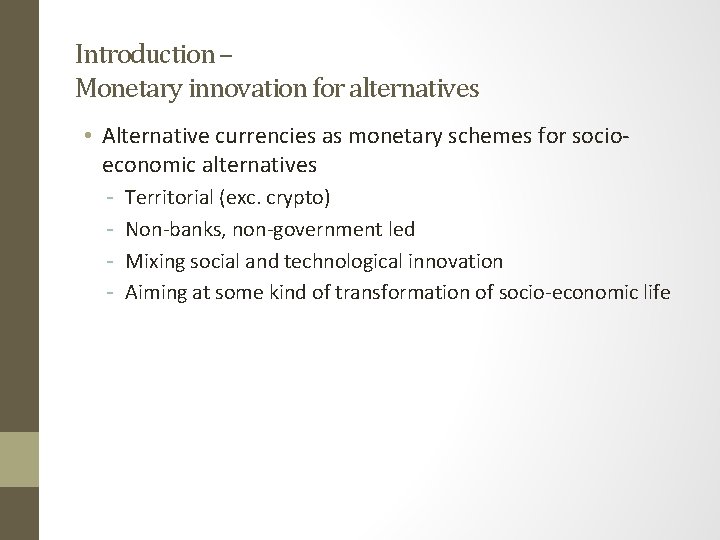 Introduction –
Monetary innovation for alternatives

• Alternative currencies as monetary schemes for socio-economic alternatives
- Territorial (exc. crypto)
- Non-banks, non-government led
- Mixing social and technological innovation
- Aiming at some kind of transformation of socio-economic life